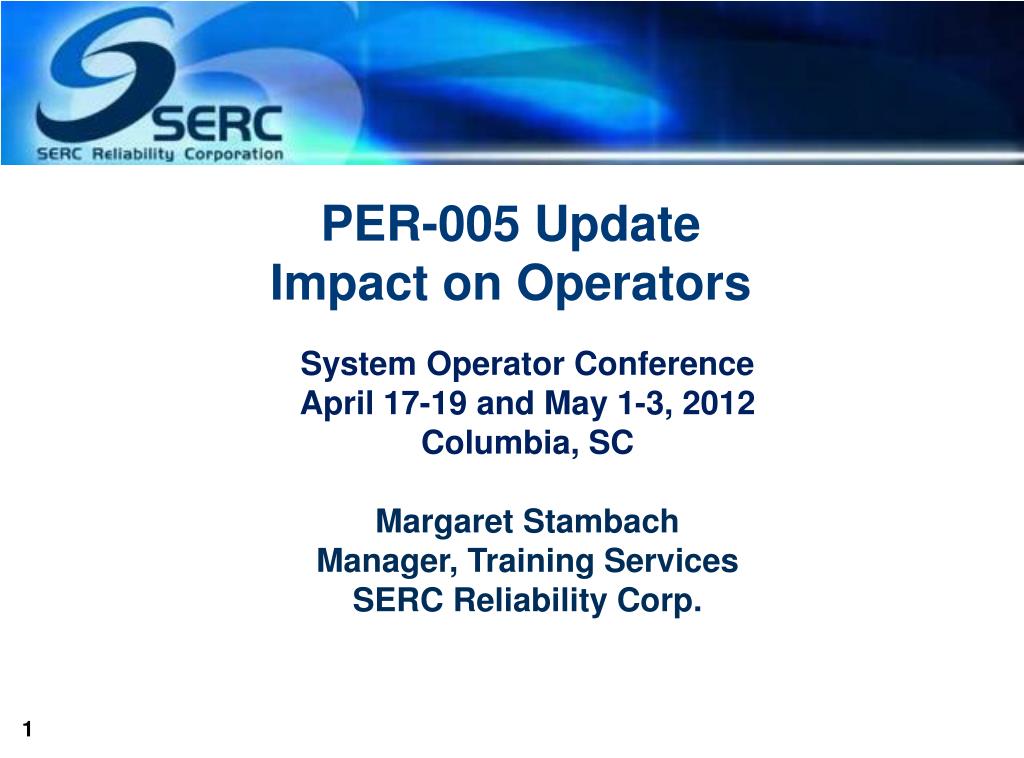 SERC
SERC Reliability Corporation

PER-005 Update
Impact on Operators

System Operator Conference
April 17-19 and May 1-3, 2012
Columbia, SC

Margaret Stambach
Manager, Training Services
SERC Reliability Corp.

1